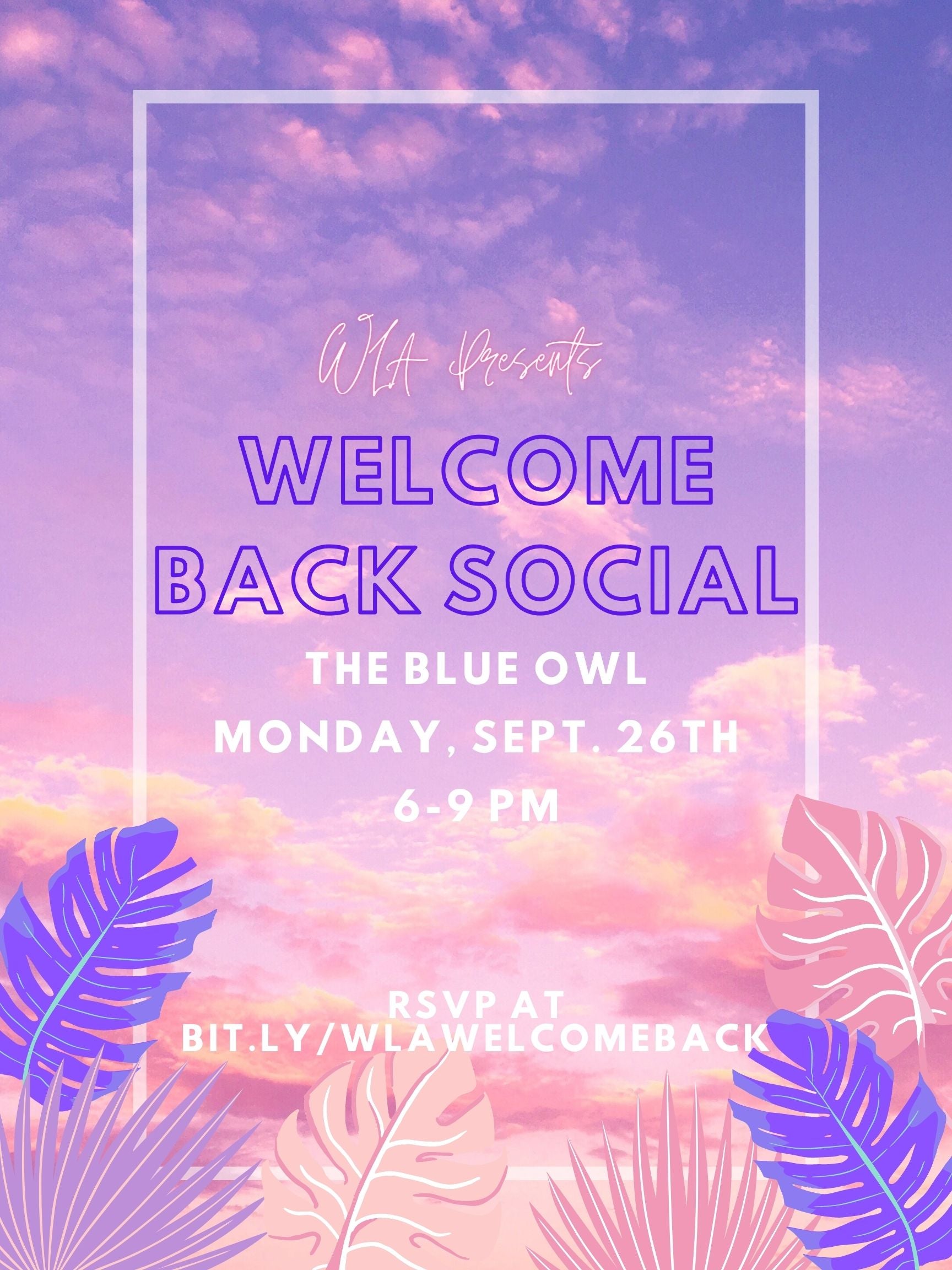 WLA Presents

WELCOME BACK SOCIAL

THE BLUE OWL

MONDAY, SEPT. 26TH

6-9 PM

RSVP AT BIT.LY/WLAWELCOMEBACK